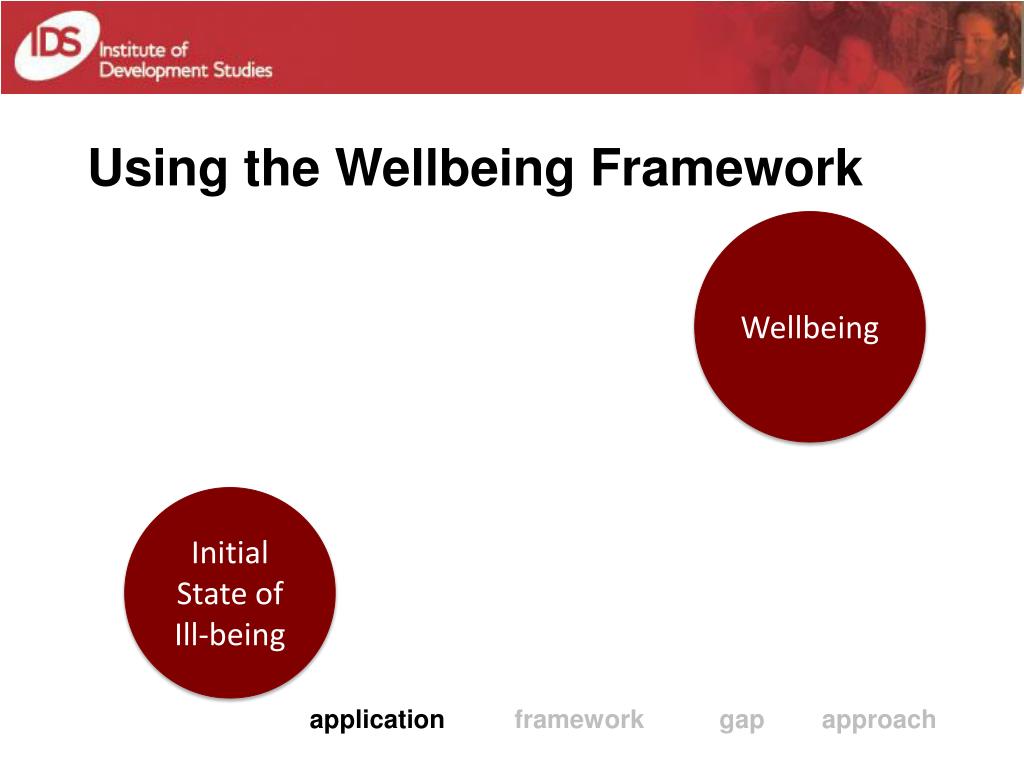 IDS Institute of Development Studies

Using the Wellbeing Framework

Wellbeing

Initial State of Ill-being

application framework gap approach